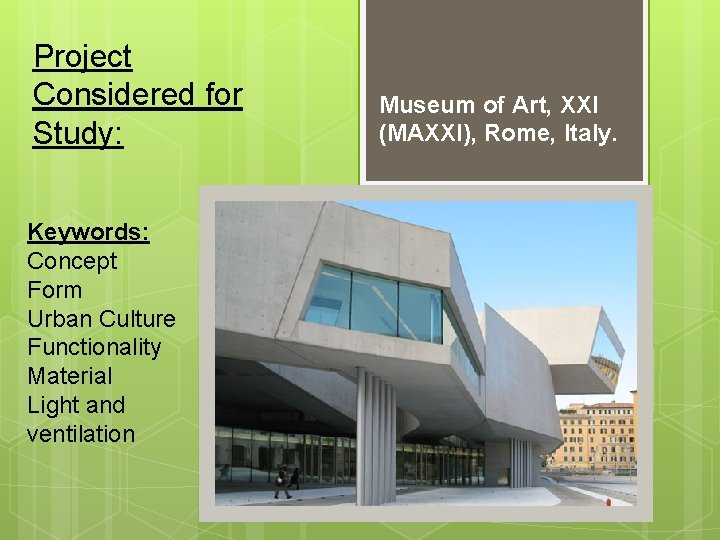 Project Considered for Study:

Museum of Art, XXI (MAXXI), Rome, Italy.

Keywords:
Concept
Form
Urban Culture
Functionality
Material
Light and ventilation